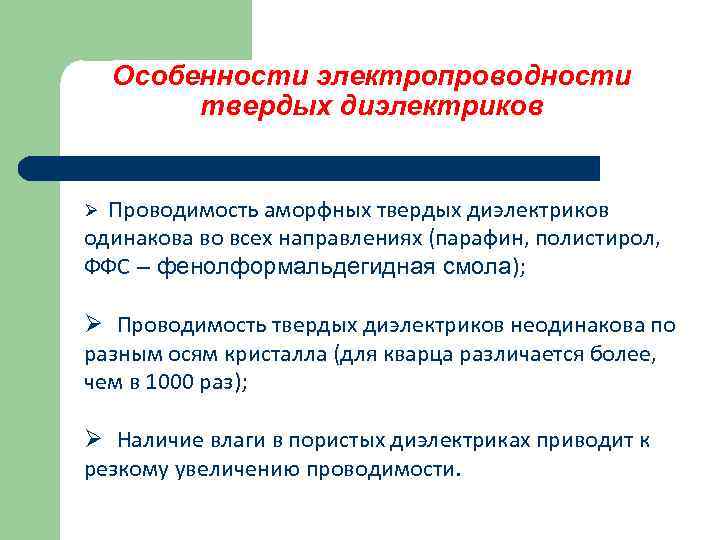 Особенности электропроводности твердых диэлектриков

➢ Проводимость аморфных твердых диэлектриков одинакова во всех направлениях (парафин, полистирол, ФФС – фенолформальдегидная смола);

➢ Проводимость твердых диэлектриков неодинакова по разным осям кристалла (для кварца различается более, чем в 1000 раз);

➢ Наличие влаги в пористых диэлектриках приводит к резкому увеличению проводимости.